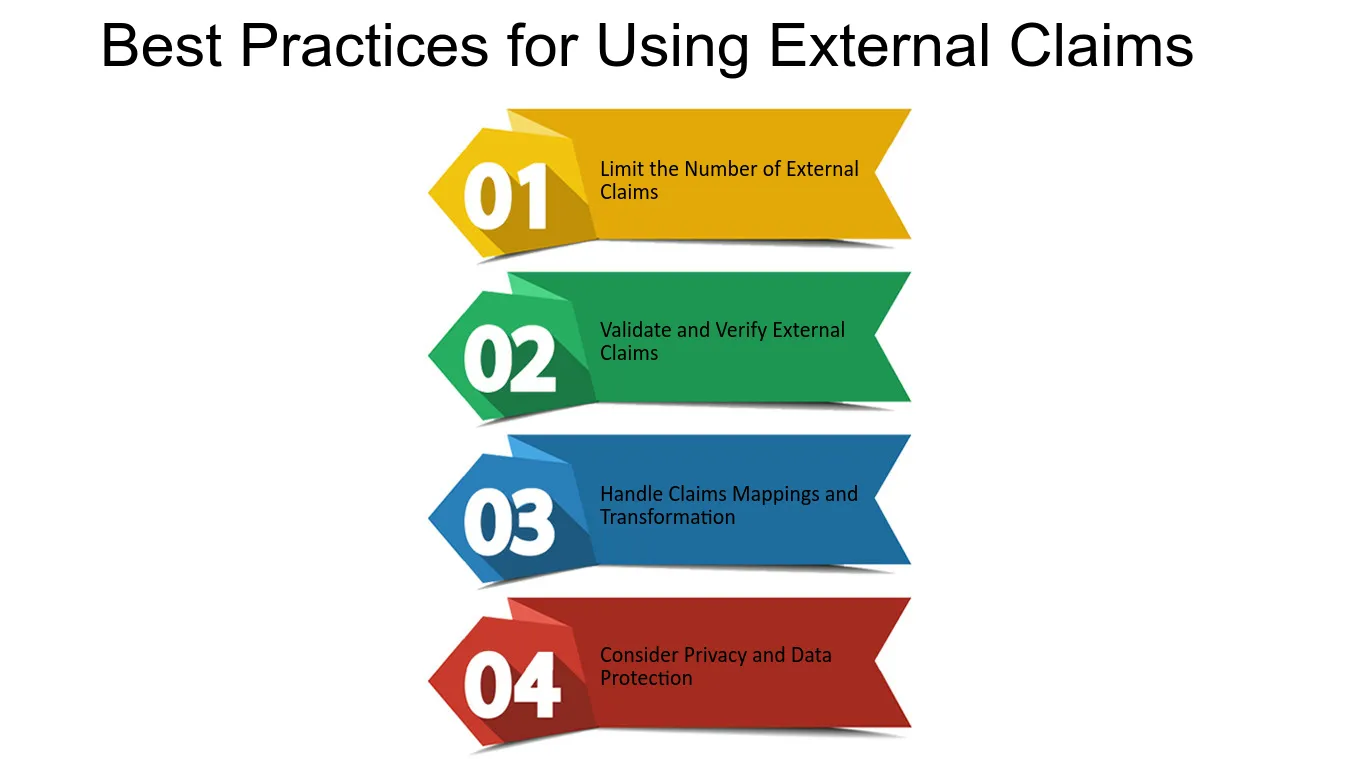 Best Practices for Using External Claims

01
Limit the Number of External Claims

02
Validate and Verify External Claims

03
Handle Claims Mappings and Transformation

04
Consider Privacy and Data Protection